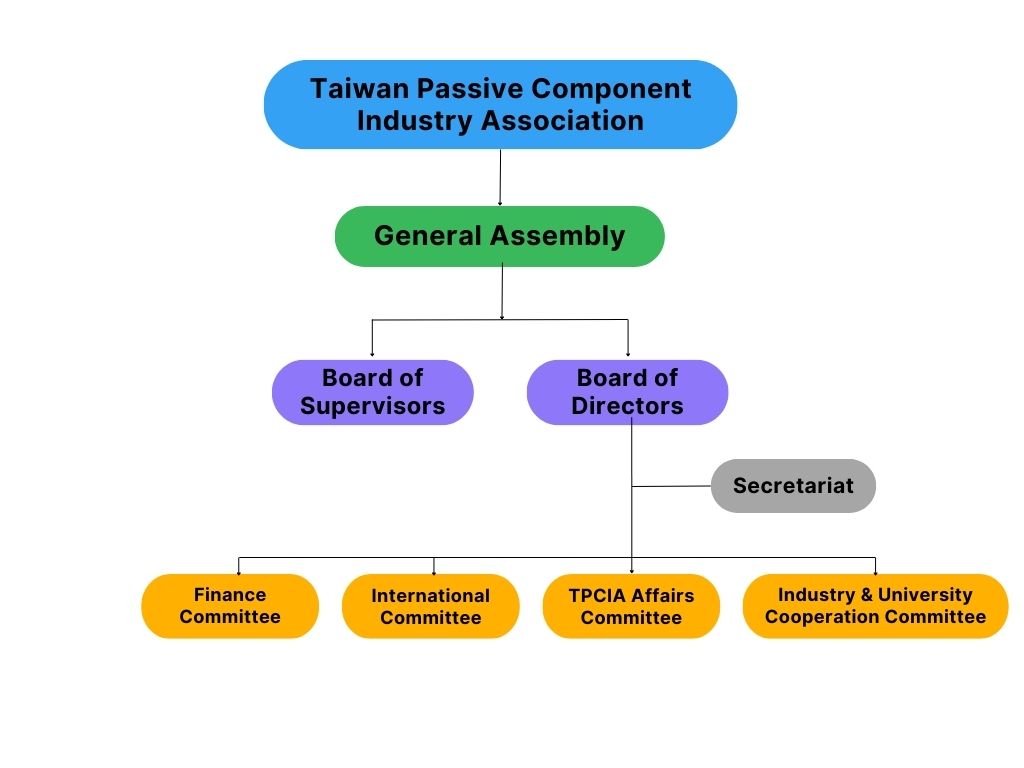 Taiwan Passive Component Industry Association

General Assembly

Board of Supervisors

Board of Directors

Secretariat

Finance Committee

International Committee

TPCIA Affairs Committee

Industry & University Cooperation Committee